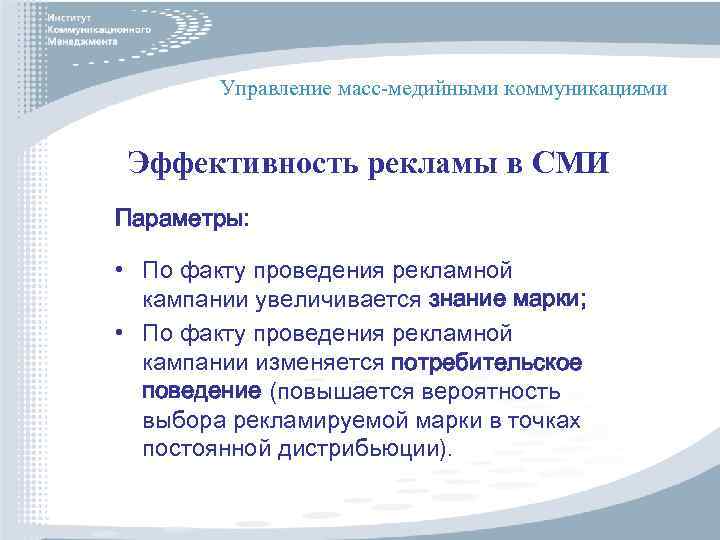 Институт Коммуникационного Менеджмента

Управление масс-медийными коммуникациями

Эффективность рекламы в СМИ

Параметры:

• По факту проведения рекламной кампании увеличивается знание марки;
• По факту проведения рекламной кампании изменяется потребительское поведение (повышается вероятность выбора рекламируемой марки в точках постоянной дистрибьюции).